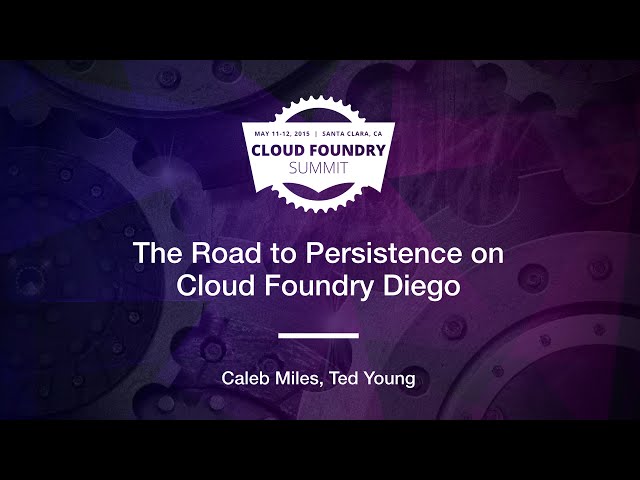 MAY 11-12, 2015 | SANTA CLARA, CA
CLOUD FOUNDRY
SUMMIT

The Road to Persistence on Cloud Foundry Diego

Caleb Miles, Ted Young